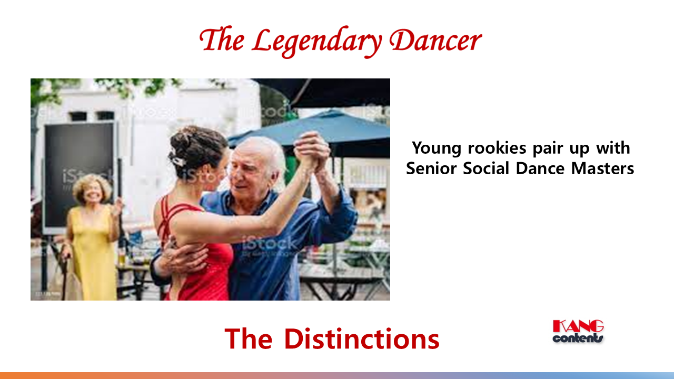 The Legendary Dancer

iStock

iStock

iStock

iStock

Young rookies pair up with Senior Social Dance Masters

The Distinctions

KANG contents